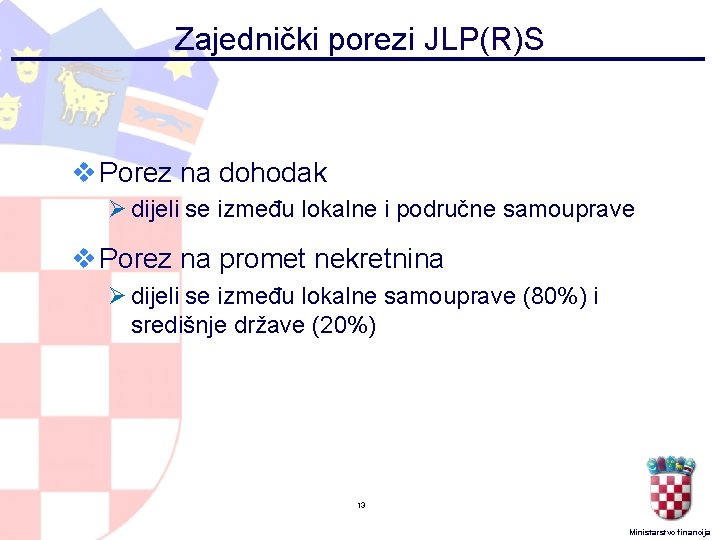 Zajednički porezi JLP(R)S

❖ Porez na dohodak

➢ dijeli se između lokalne i područne samouprave

❖ Porez na promet nekretnina

➢ dijeli se između lokalne samouprave (80%) i središnje države (20%)

13

Ministarstvo financija